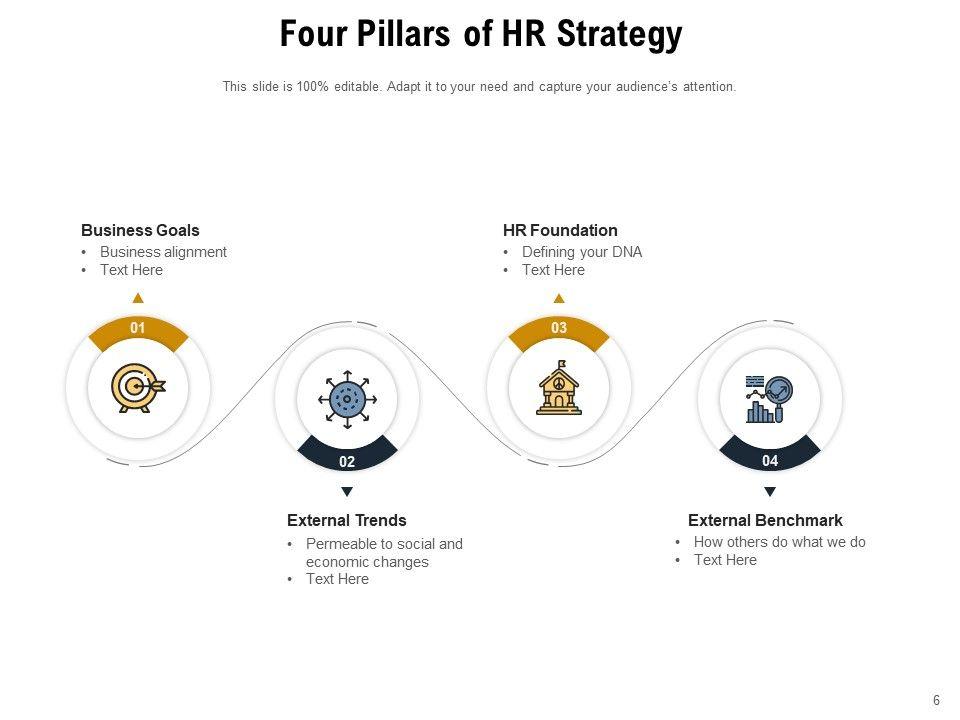 Four Pillars of HR Strategy

This slide is 100% editable. Adapt it to your need and capture your audience's attention.

Business Goals
• Business alignment
• Text Here

01

HR Foundation
• Defining your DNA
• Text Here

03

02

External Trends
• Permeable to social and economic changes
• Text Here

04

External Benchmark
• How others do what we do
• Text Here

6